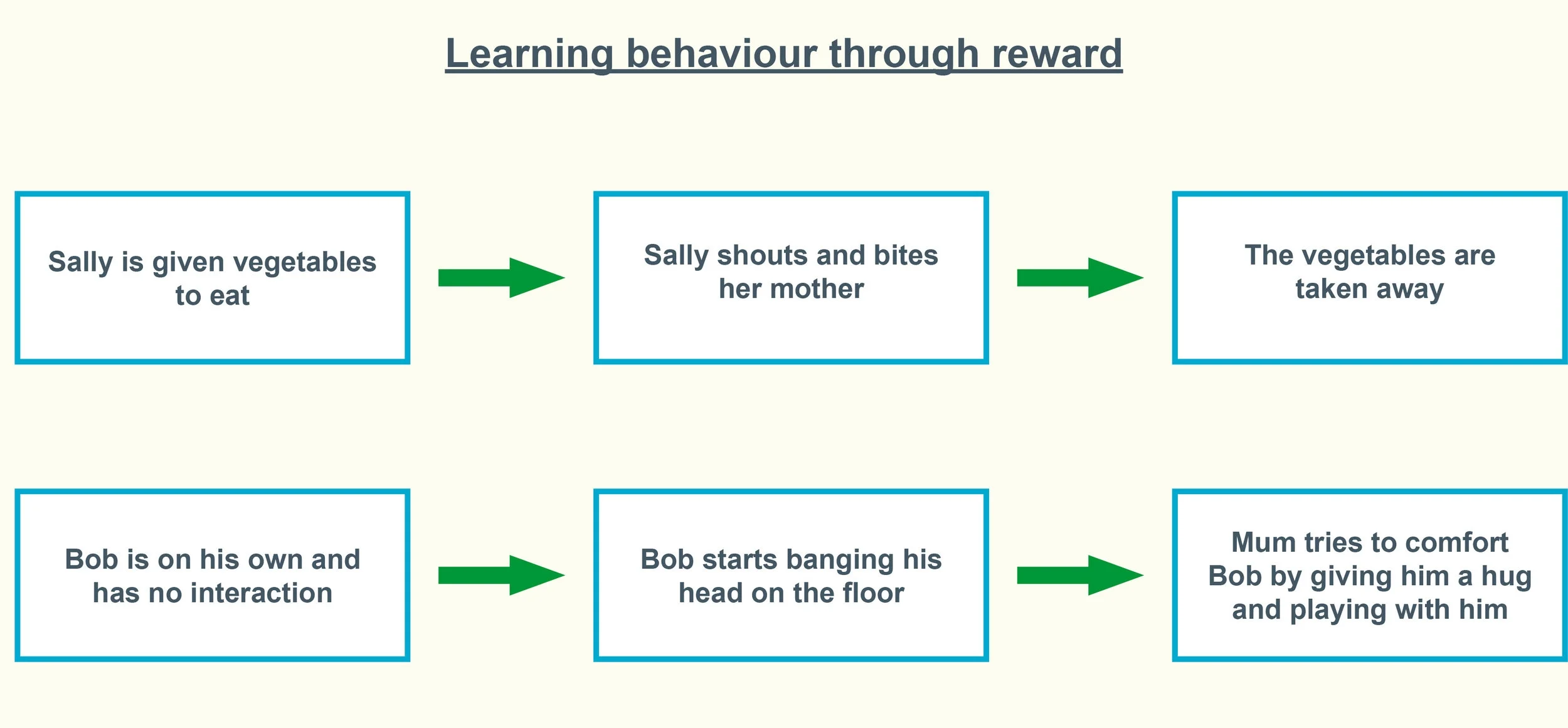 Learning behaviour through reward

Sally is given vegetables to eat

Sally shouts and bites her mother

The vegetables are taken away

Bob is on his own and has no interaction

Bob starts banging his head on the floor

Mum tries to comfort Bob by giving him a hug and playing with him